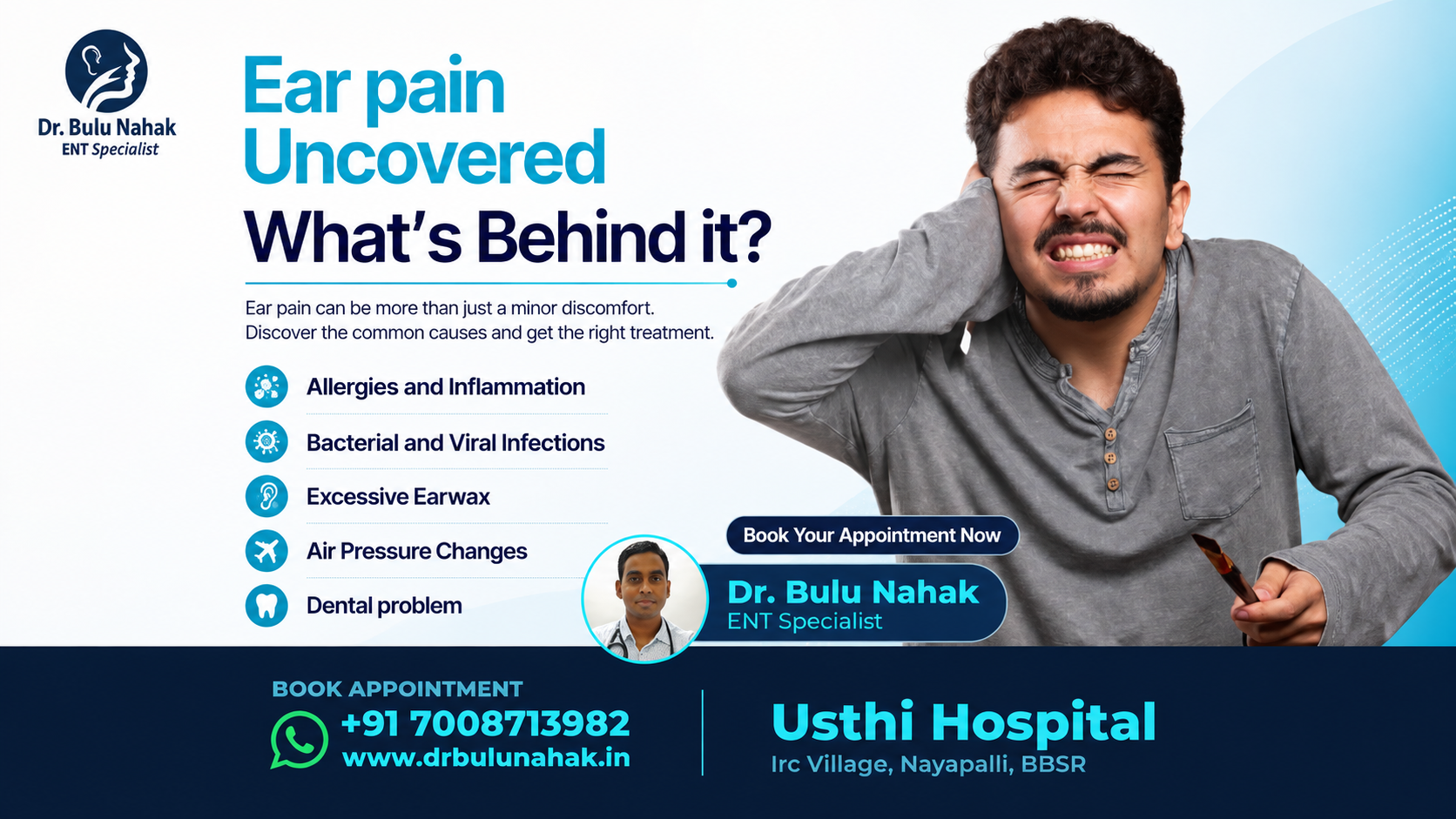 Dr. Bulu Nahak
ENT Specialist

Ear pain Uncovered
What's Behind it?

Ear pain can be more than just a minor discomfort. Discover the common causes and get the right treatment.

Allergies and Inflammation

Bacterial and Viral Infections

Excessive Earwax

Air Pressure Changes

Dental problem

Book Your Appointment Now

Dr. Bulu Nahak
ENT Specialist

BOOK APPOINTMENT
+91 7008713982
www.drbulunahak.in

Usthi Hospital
Irc Village, Nayapalli, BBSR